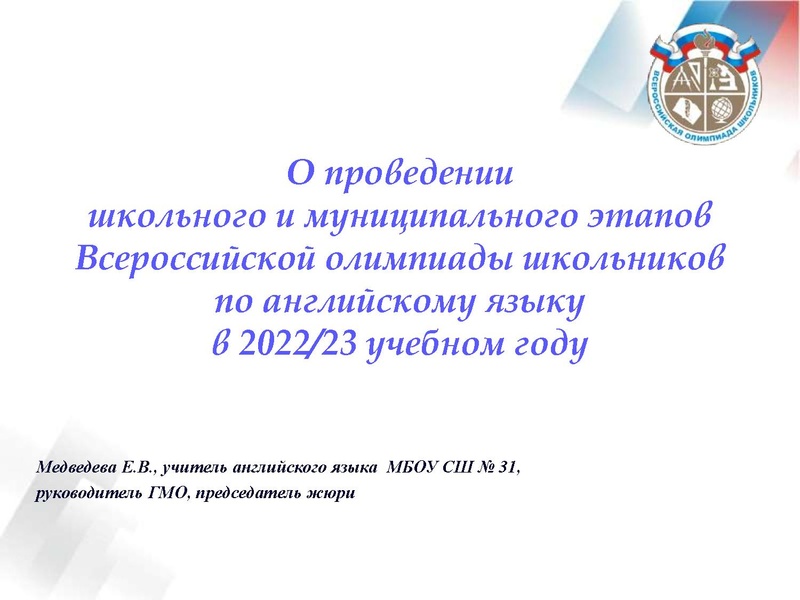 ВСЕРОССИЙСКАЯ ОЛИМПИАДА ШКОЛЬНИКОВ

О проведении
школьного и муниципального этапов
Всероссийской олимпиады школьников
по английскому языку
в 2022/23 учебном году

Медведева Е.В., учитель английского языка МБОУ СШ № 31,
руководитель ГМО, председатель жюри